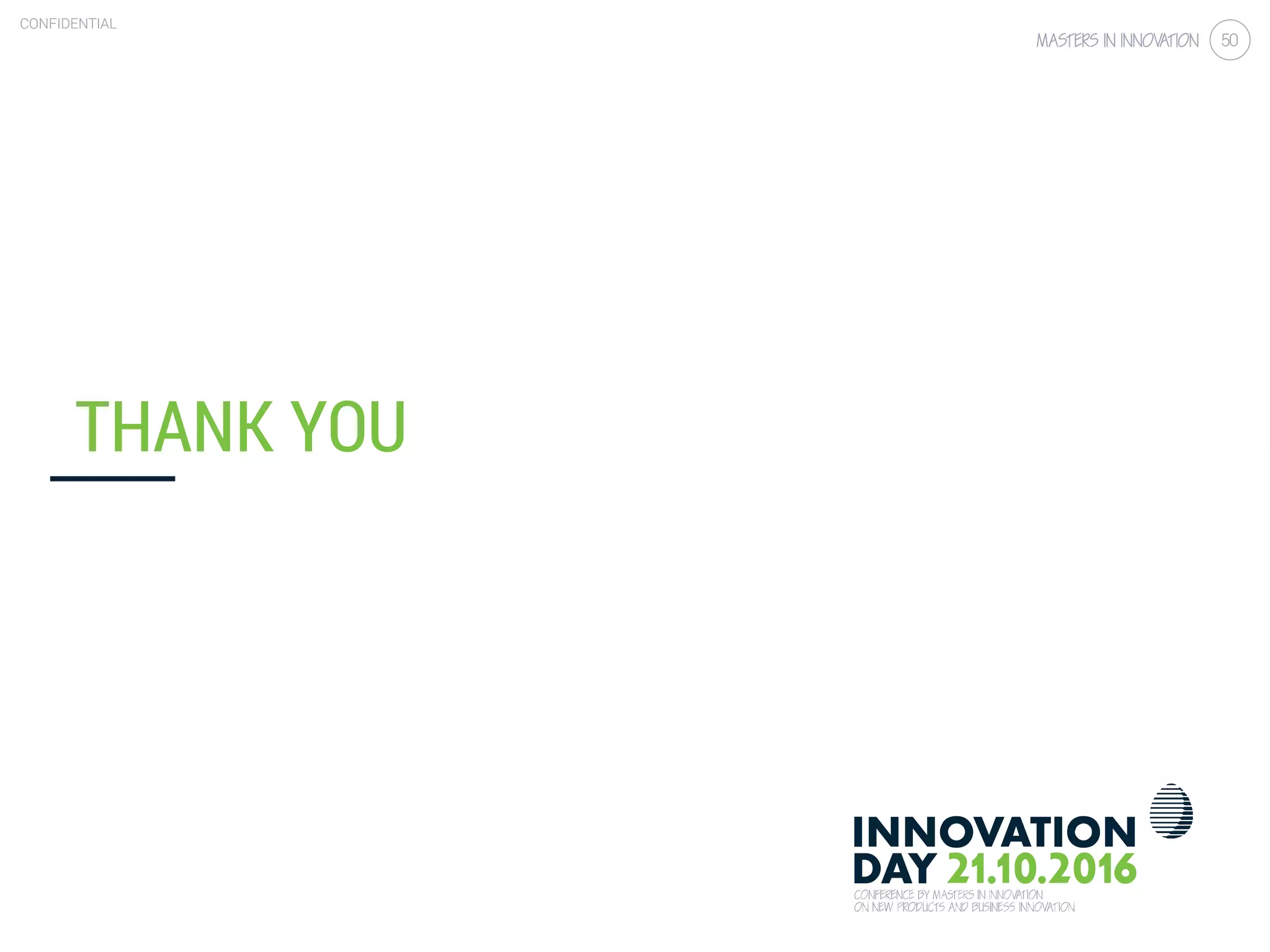 CONFIDENTIAL

MASTERS IN INNOVATION 50

THANK YOU

INNOVATION DAY 21.10.2016
CONFERENCE BY MASTERS IN INNOVATION ON NEW PRODUCTS AND BUSINESS INNOVATION